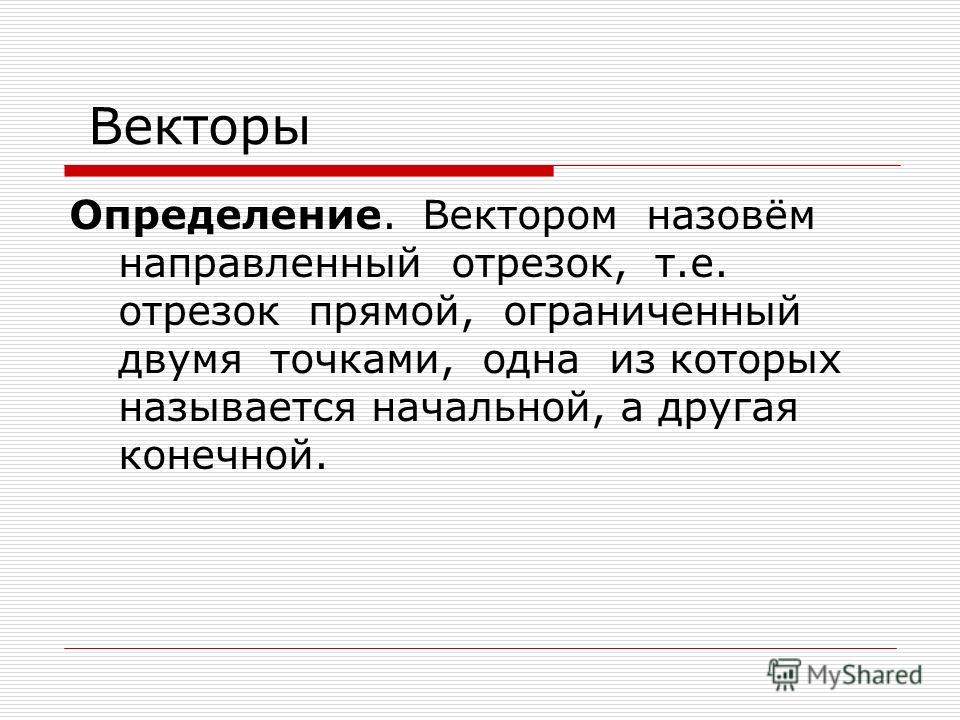 Векторы

Определение. Вектором назовём направленный отрезок, т.е. отрезок прямой, ограниченный двумя точками, одна из которых называется начальной, а другая конечной.

MyShared